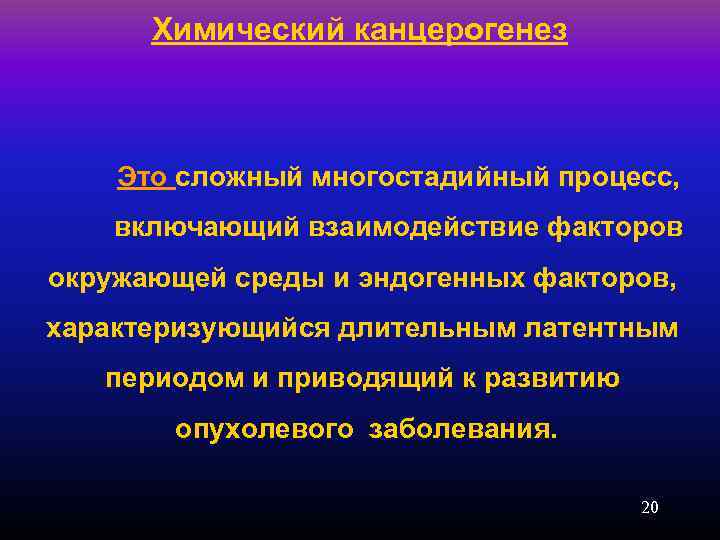 Химический канцерогенез

Это сложный многостадийный процесс, включающий взаимодействие факторов окружающей среды и эндогенных факторов, характеризующийся длительным латентным периодом и приводящий к развитию опухолевого заболевания.

20